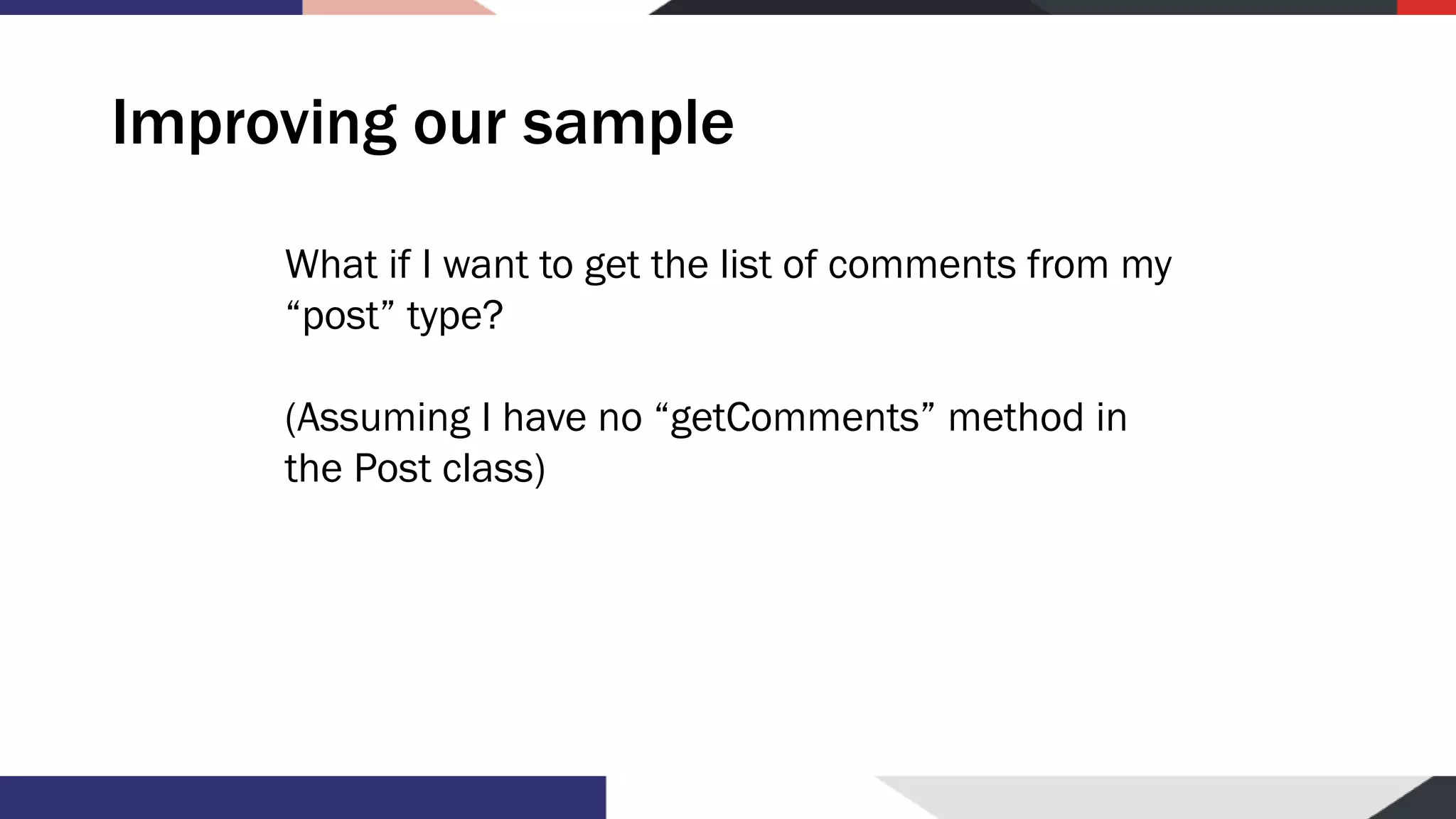 Improving our sample

What if I want to get the list of comments from my “post” type?

(Assuming I have no “getComments” method in the Post class)